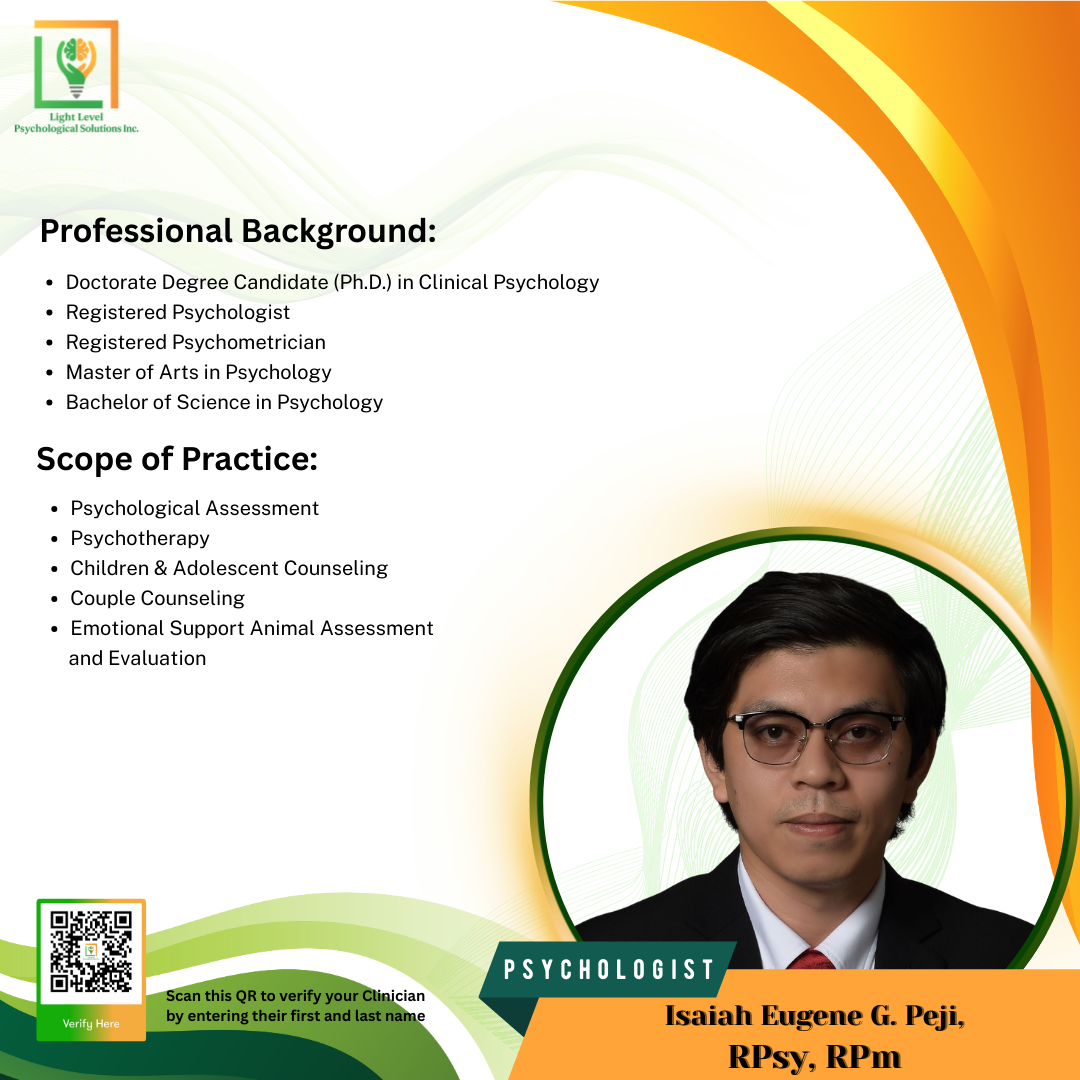 Light Level
Psychological Solutions Inc.

Professional Background:

- Doctorate Degree Candidate (Ph.D.) in Clinical Psychology
- Registered Psychologist
- Registered Psychometrician
- Master of Arts in Psychology
- Bachelor of Science in Psychology

Scope of Practice:

- Psychological Assessment
- Psychotherapy
- Children & Adolescent Counseling
- Couple Counseling
- Emotional Support Animal Assessment and Evaluation

Verify Here

Scan this QR to verify your Clinician by entering their first and last name

PSYCHOLOGIST

Isaiah Eugene G. Peji,
RPsy, RPm